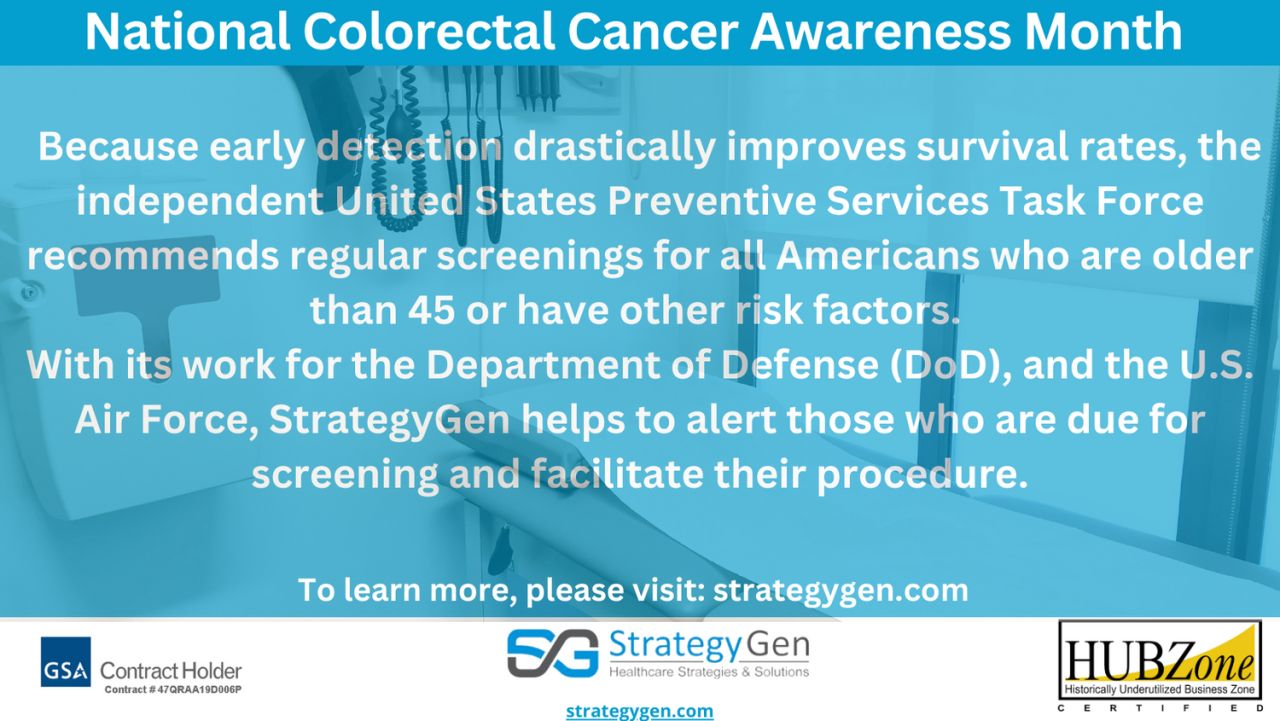 National Colorectal Cancer Awareness Month

Because early detection drastically improves survival rates, the independent United States Preventive Services Task Force recommends regular screenings for all Americans who are older than 45 or have other risk factors.
With its work for the Department of Defense (DoD), and the U.S. Air Force, StrategyGen helps to alert those who are due for screening and facilitate their procedure.

To learn more, please visit: strategygen.com

GSA Contract Holder
Contract # 47QRAA19D006P

SG StrategyGen
Healthcare Strategies & Solutions

strategygen.com

HUBZone
Historically Underutilized Business Zone
CERTIFIED